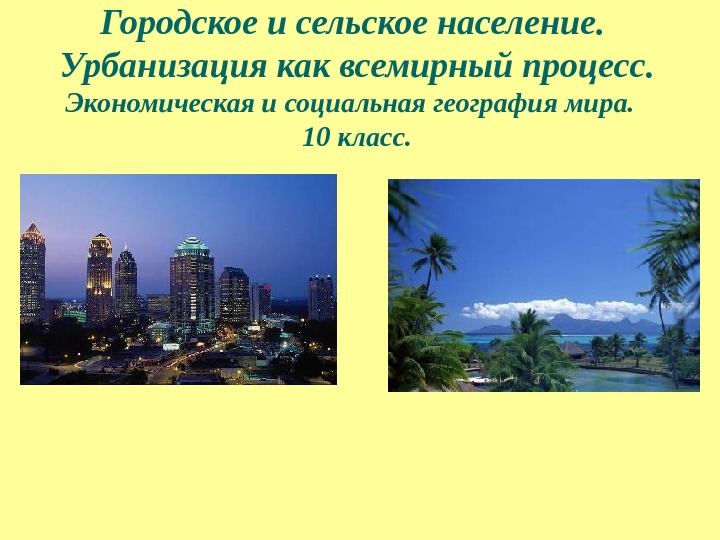 Городское и сельское население. Урбанизация как всемирный процесс.
Экономическая и социальная география мира.
10 класс.